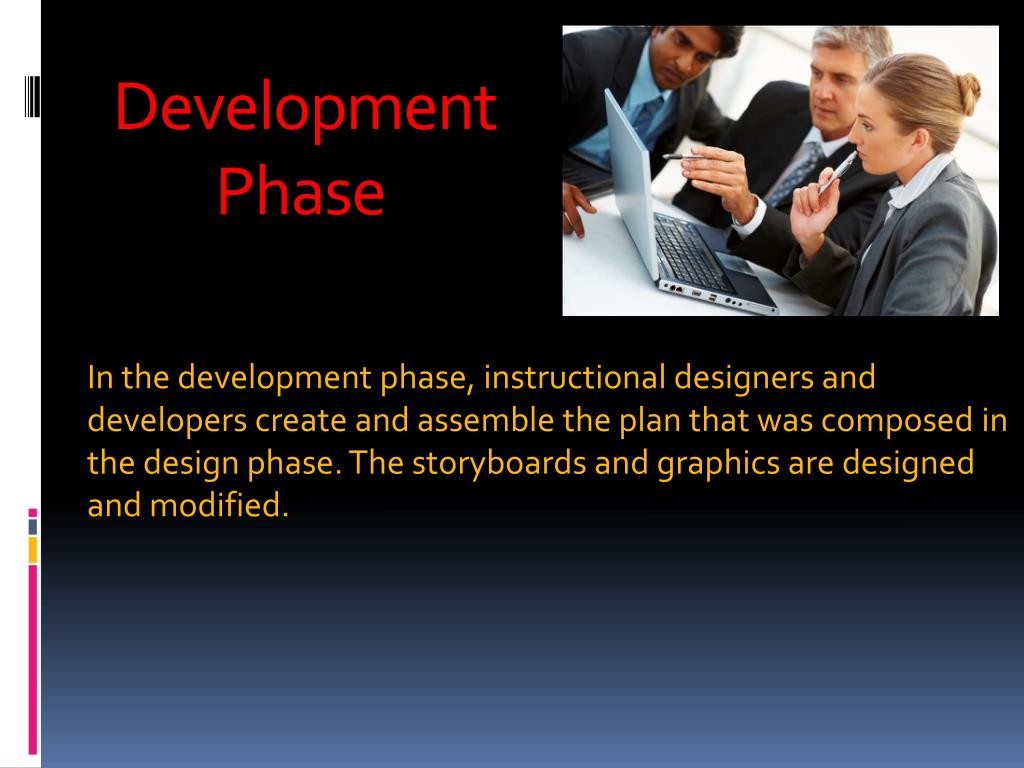 Development Phase

In the development phase, instructional designers and developers create and assemble the plan that was composed in the design phase. The storyboards and graphics are designed and modified.